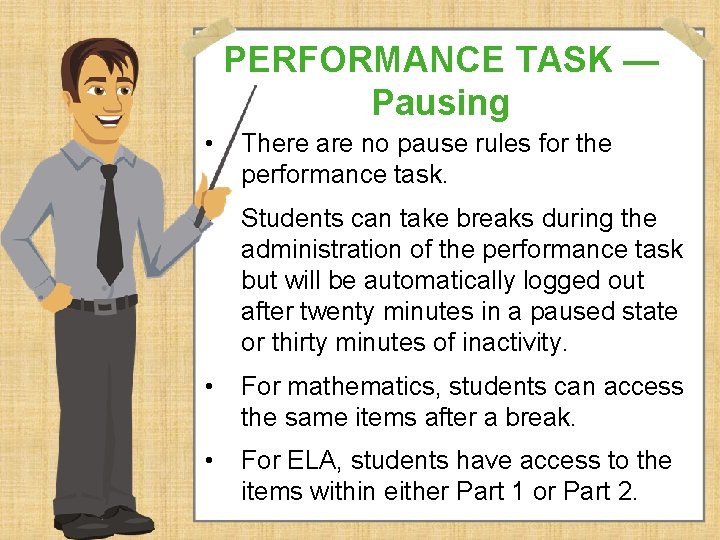 PERFORMANCE TASK — Pausing

• There are no pause rules for the performance task.

Students can take breaks during the administration of the performance task but will be automatically logged out after twenty minutes in a paused state or thirty minutes of inactivity.

• For mathematics, students can access the same items after a break.

• For ELA, students have access to the items within either Part 1 or Part 2.